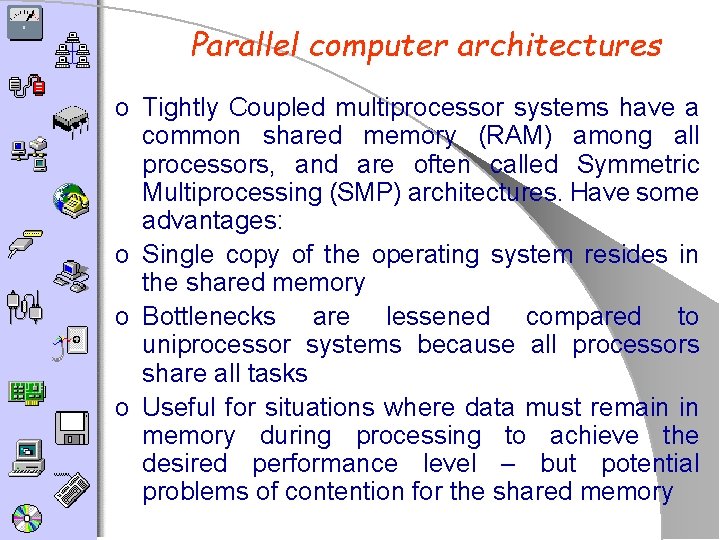 Parallel computer architectures

o Tightly Coupled multiprocessor systems have a common shared memory (RAM) among all processors, and are often called Symmetric Multiprocessing (SMP) architectures. Have some advantages:

o Single copy of the operating system resides in the shared memory

o Bottlenecks are lessened compared to uniprocessor systems because all processors share all tasks

o Useful for situations where data must remain in memory during processing to achieve the desired performance level – but potential problems of contention for the shared memory